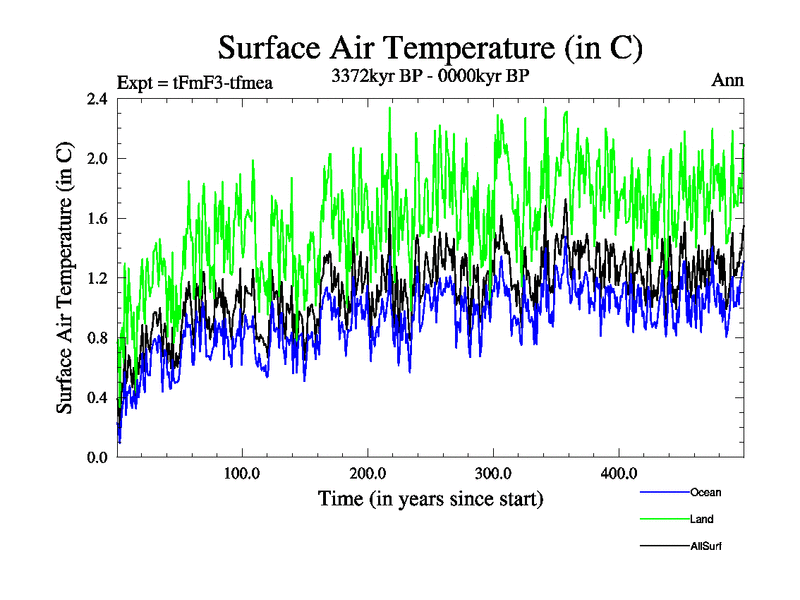 Surface Air Temperature (in C)

Expt = tFmF3-tfmea

3372kyr BP - 0000kyr BP

Ann

Surface Air Temperature (in C)

2.4
2.0
1.6
1.2
0.8
0.4
0.0

100.0
200.0
300.0
400.0

Time (in years since start)

Ocean
Land
AllSurf